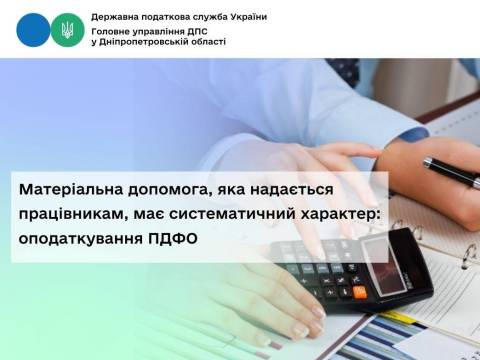 Державна податкова служба України
Головне управління ДПС
у Дніпропетровській області

Матеріальна допомога, яка надається працівникам, має систематичний характер: оподаткування ПДФО